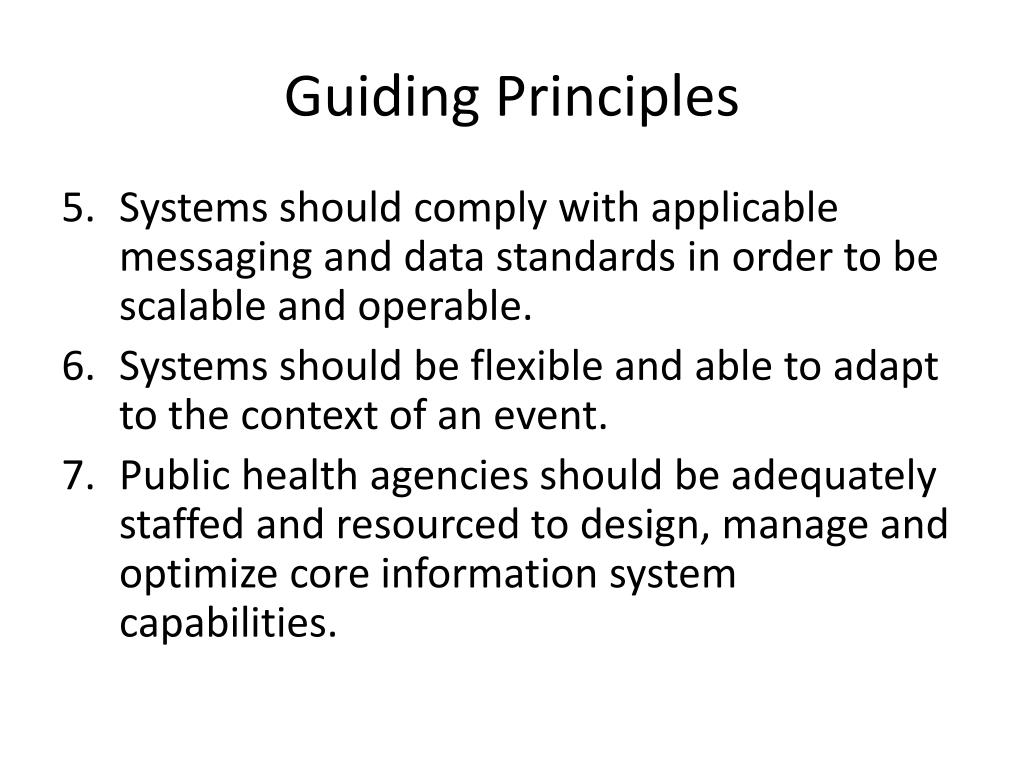 Guiding Principles

5. Systems should comply with applicable messaging and data standards in order to be scalable and operable.
6. Systems should be flexible and able to adapt to the context of an event.
7. Public health agencies should be adequately staffed and resourced to design, manage and optimize core information system capabilities.